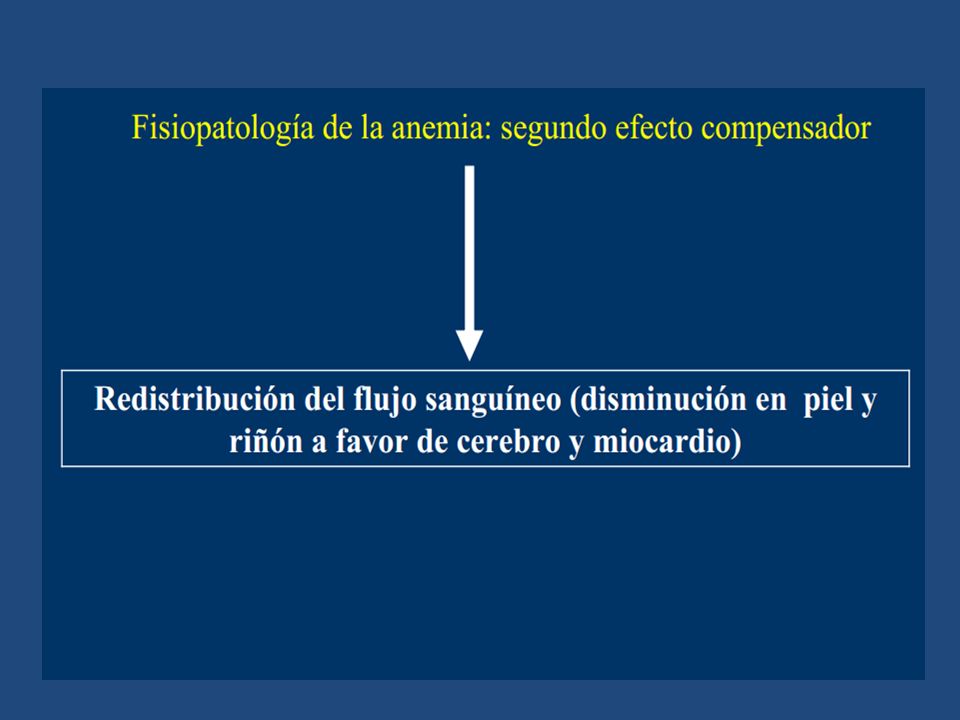 Fisiopatología de la anemia: segundo efecto compensador

Redistribución del flujo sanguíneo (disminución en piel y riñón a favor de cerebro y miocardio)